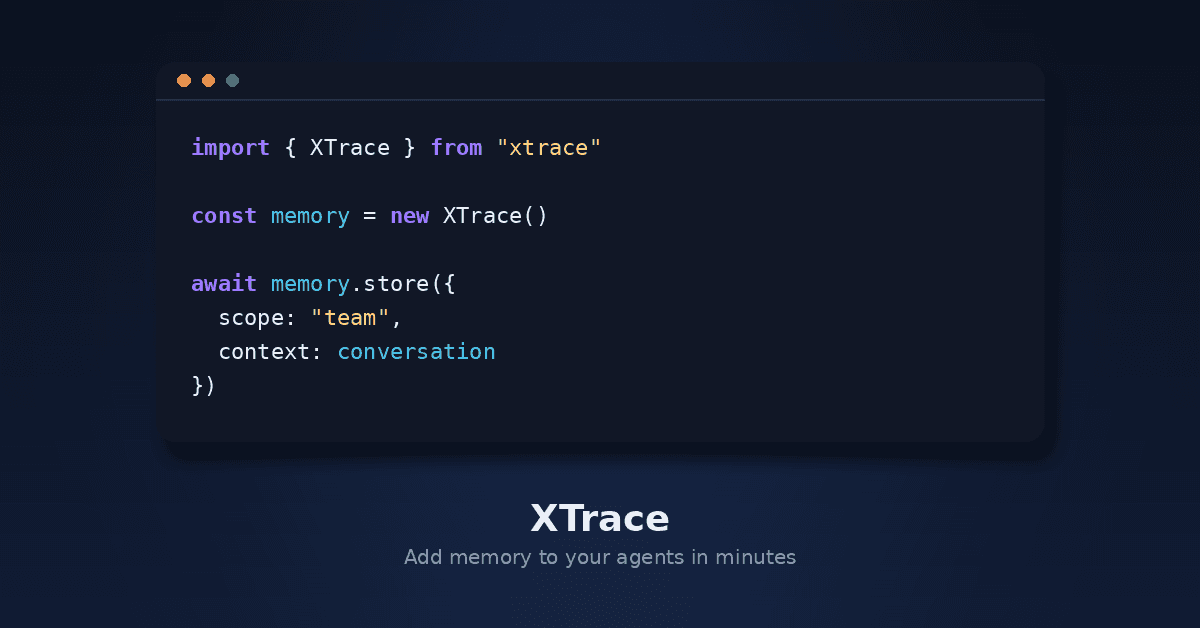 import { XTrace } from "xtrace"

const memory = new XTrace()

await memory.store({
  scope: "team",
  context: conversation
})

XTrace

Add memory to your agents in minutes